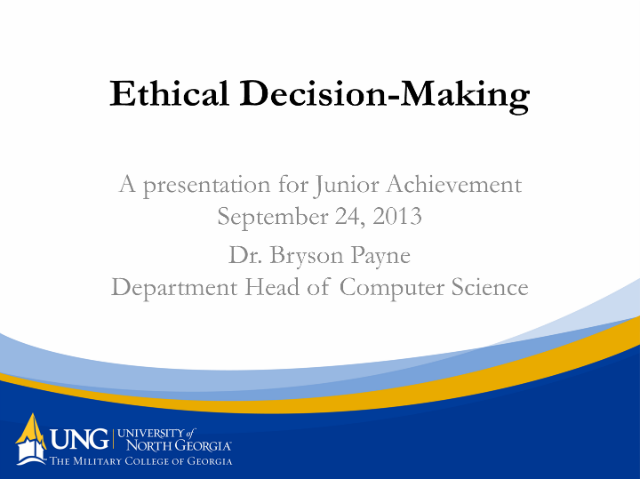 Ethical Decision-Making

A presentation for Junior Achievement
September 24, 2013

Dr. Bryson Payne
Department Head of Computer Science

UNG | UNIVERSITY of NORTH GEORGIA
THE MILITARY COLLEGE OF GEORGIA